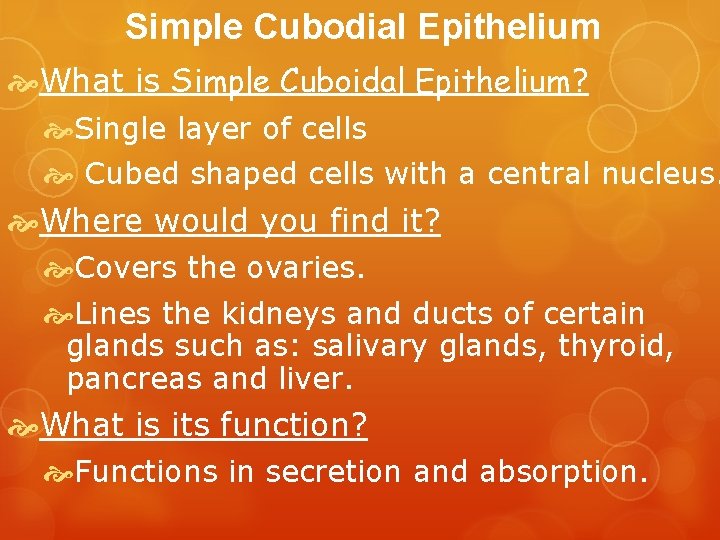 Simple Cubodial Epithelium

What is Simple Cuboidal Epithelium?

Single layer of cells

Cubed shaped cells with a central nucleus.

Where would you find it?

Covers the ovaries.

Lines the kidneys and ducts of certain glands such as: salivary glands, thyroid, pancreas and liver.

What is its function?

Functions in secretion and absorption.